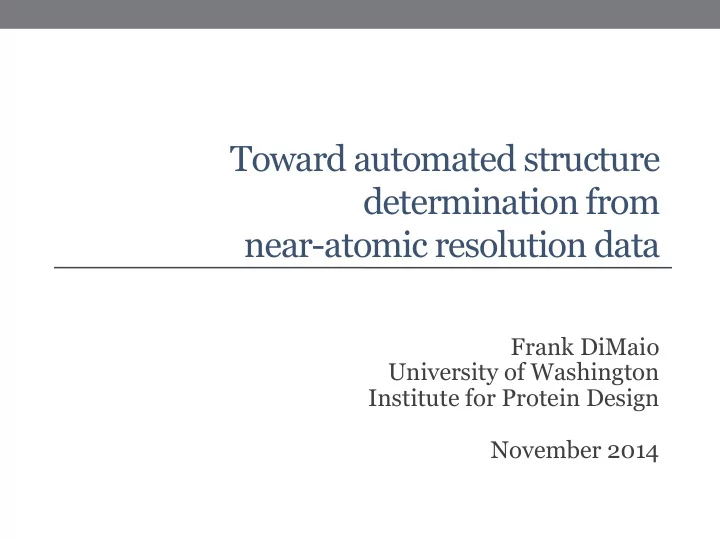 Toward automated structure determination from near-atomic resolution data

Frank DiMaio
University of Washington
Institute for Protein Design

November 2014